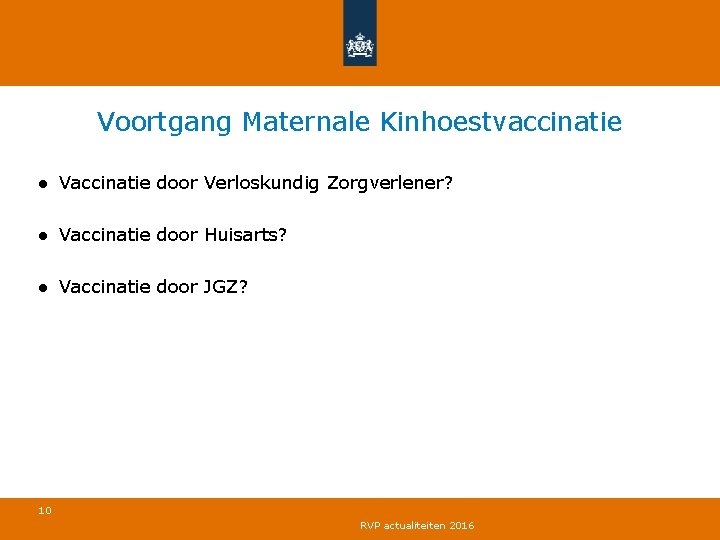 Voortgang Maternale Kinhoestvaccinatie

● Vaccinatie door Verloskundig Zorgverlener?

● Vaccinatie door Huisarts?

● Vaccinatie door JGZ?

10

RVP actualiteiten 2016